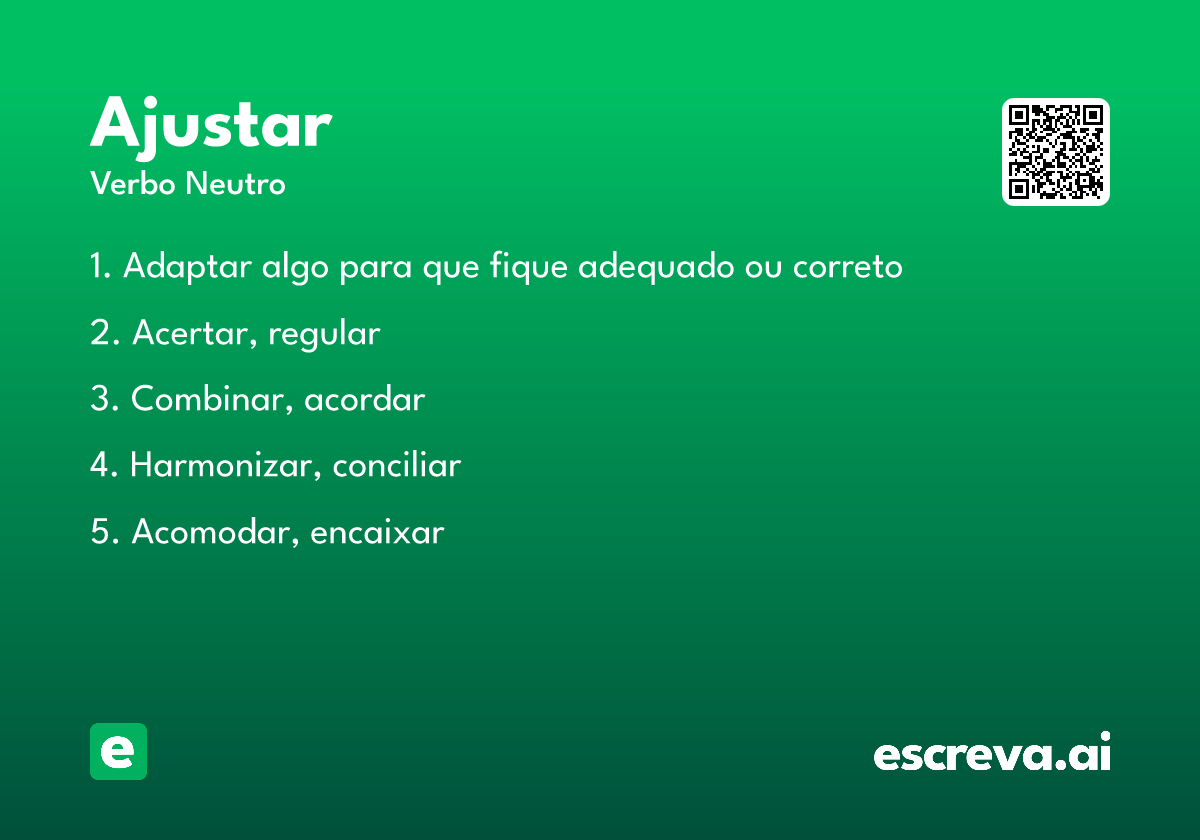 Ajustar
Verbo Neutro

1. Adaptar algo para que fique adequado ou correto

2. Acertar, regular

3. Combinar, acordar

4. Harmonizar, conciliar

5. Acomodar, encaixar

e

escreva.ai